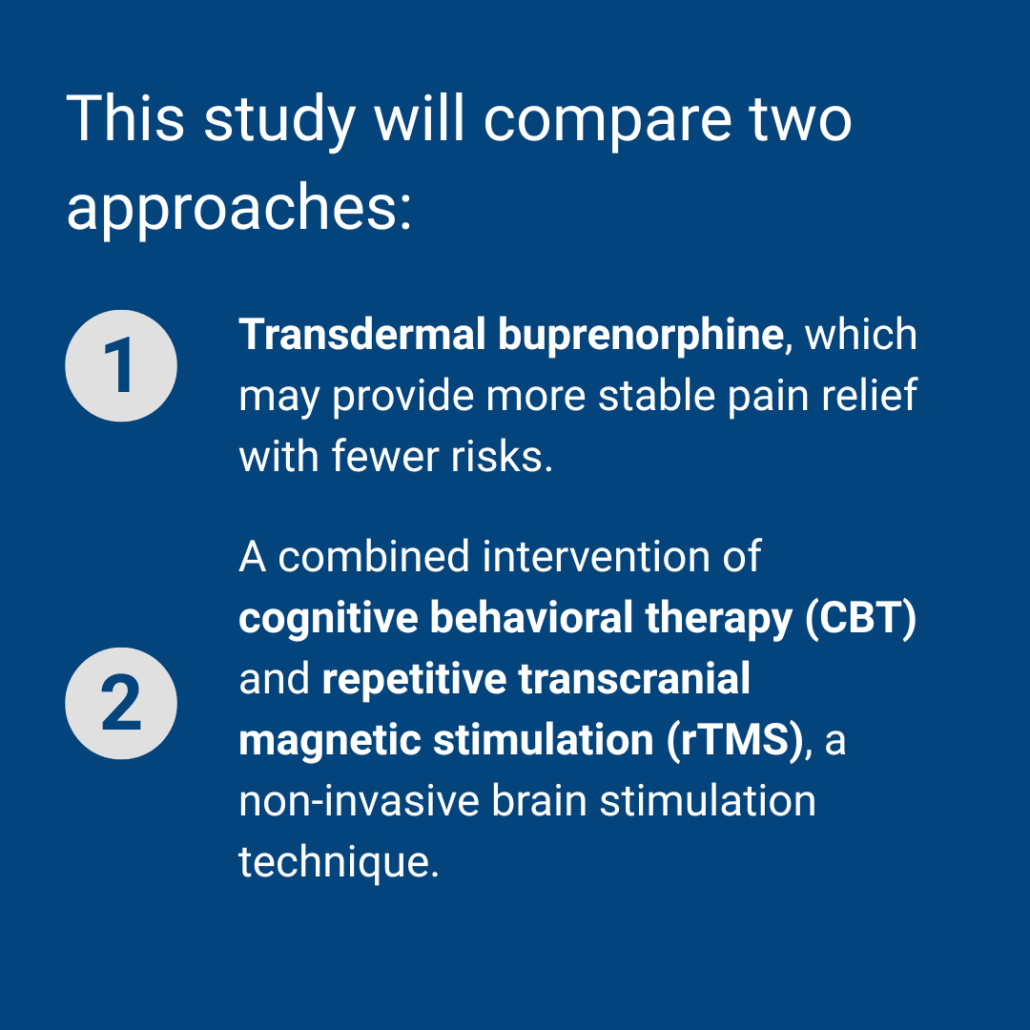 This study will compare two approaches:

1

Transdermal buprenorphine, which may provide more stable pain relief with fewer risks.

2

A combined intervention of cognitive behavioral therapy (CBT) and repetitive transcranial magnetic stimulation (rTMS), a non-invasive brain stimulation technique.